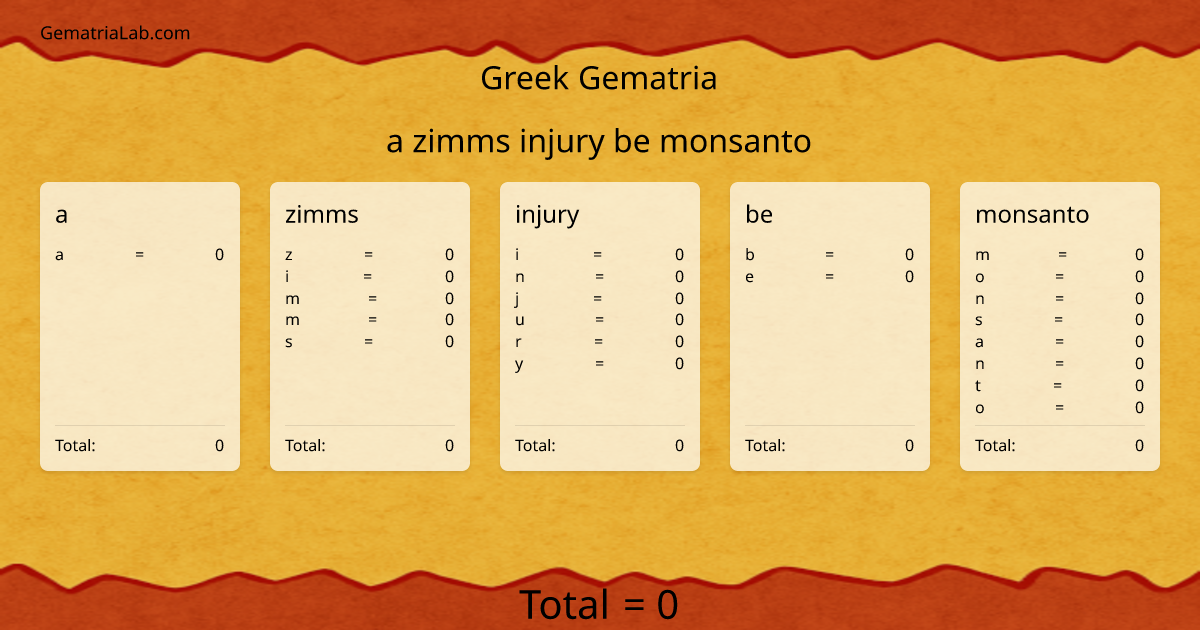 GematriaLab.com

Greek Gematria

a zimms injury be monsanto

a
a = 0
Total: 0

zimms
z = 0
i = 0
m = 0
m = 0
s = 0
Total: 0

injury
i = 0
n = 0
j = 0
u = 0
r = 0
y = 0
Total: 0

be
b = 0
e = 0
Total: 0

monsanto
m = 0
o = 0
n = 0
s = 0
a = 0
n = 0
t = 0
o = 0
Total: 0

Total = 0